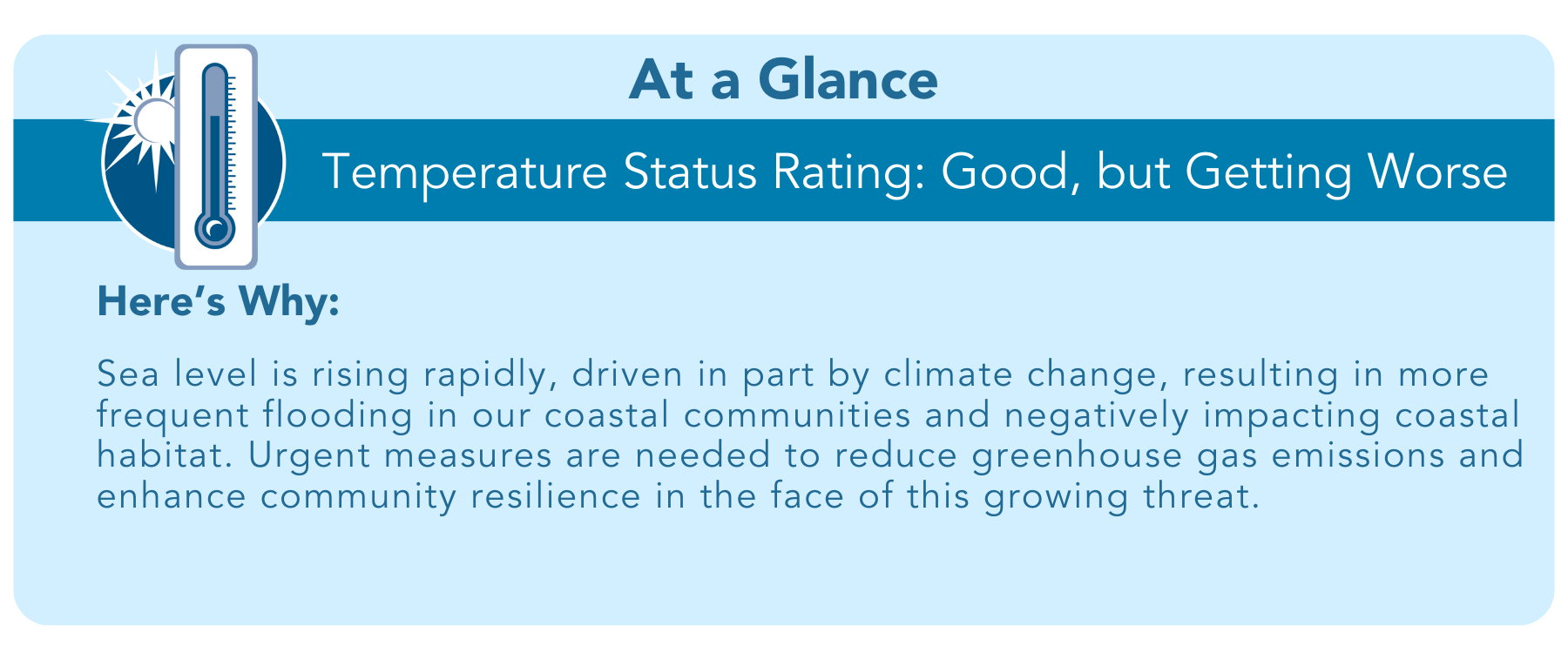 At a Glance

Temperature Status Rating: Good, but Getting Worse

Here's Why:

Sea level is rising rapidly, driven in part by climate change, resulting in more frequent flooding in our coastal communities and negatively impacting coastal habitat. Urgent measures are needed to reduce greenhouse gas emissions and enhance community resilience in the face of this growing threat.